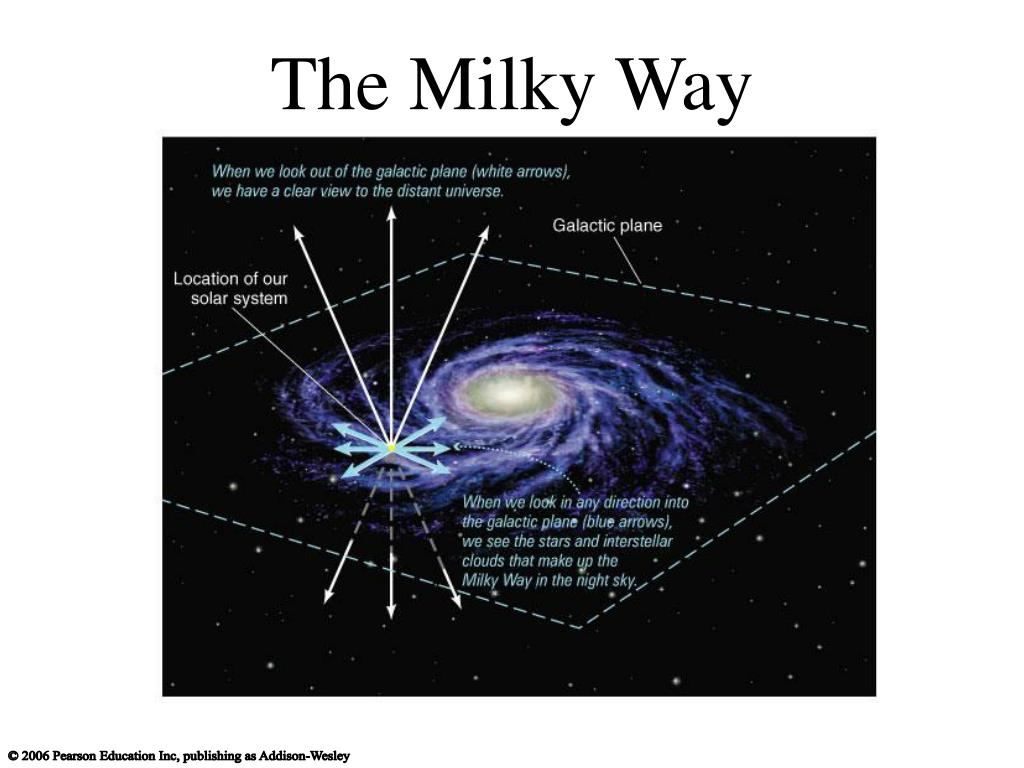 The Milky Way

When we look out of the galactic plane (white arrows), we have a clear view to the distant universe.

Galactic plane

Location of our solar system

When we look in any direction into the galactic plane (blue arrows), we see the stars and interstellar clouds that make up the Milky Way in the night sky.

© 2006 Pearson Education Inc, publishing as Addison-Wesley